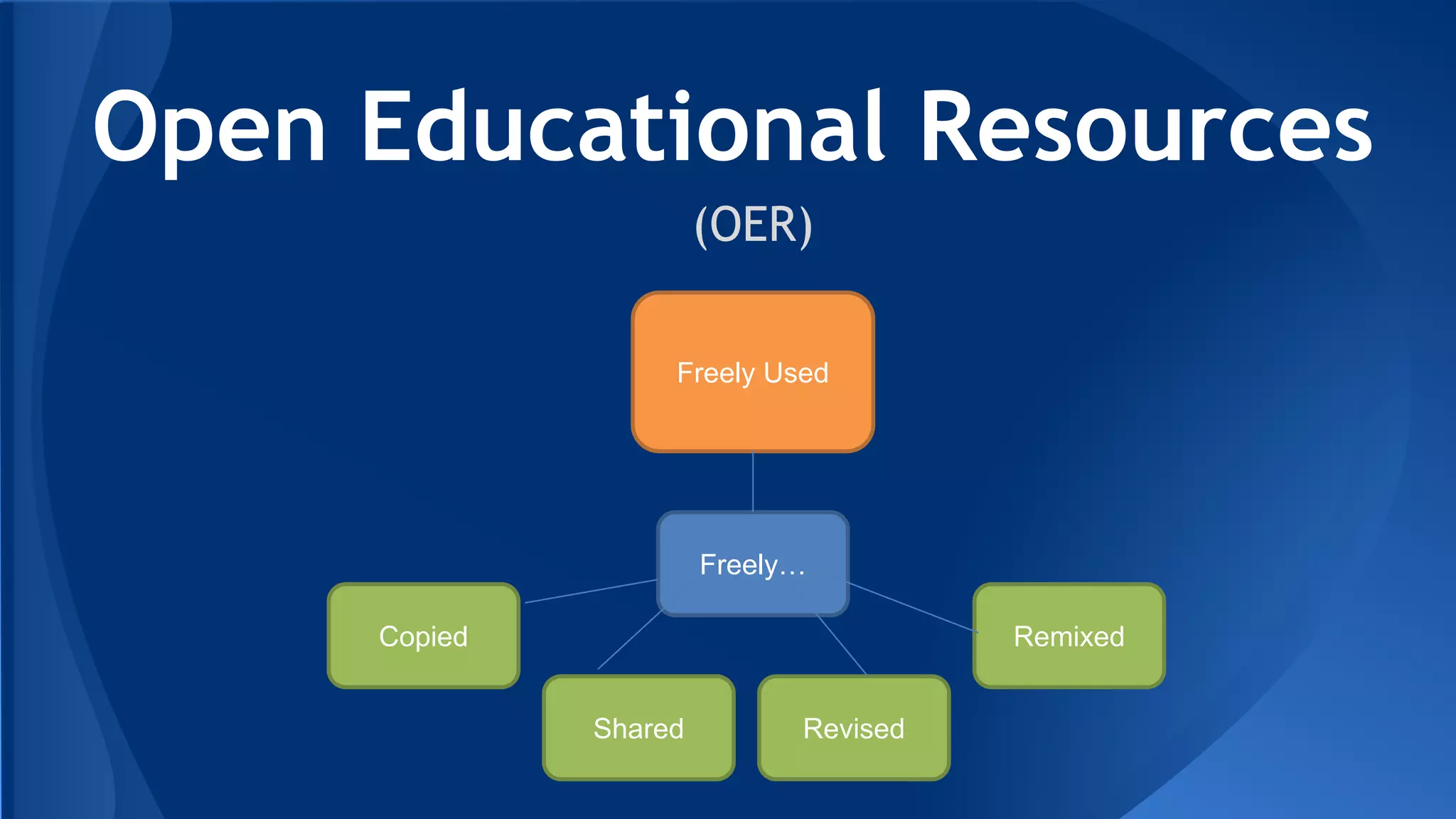 Open Educational Resources

(OER)

Freely Used

Freely…

Copied

Shared

Revised

Remixed